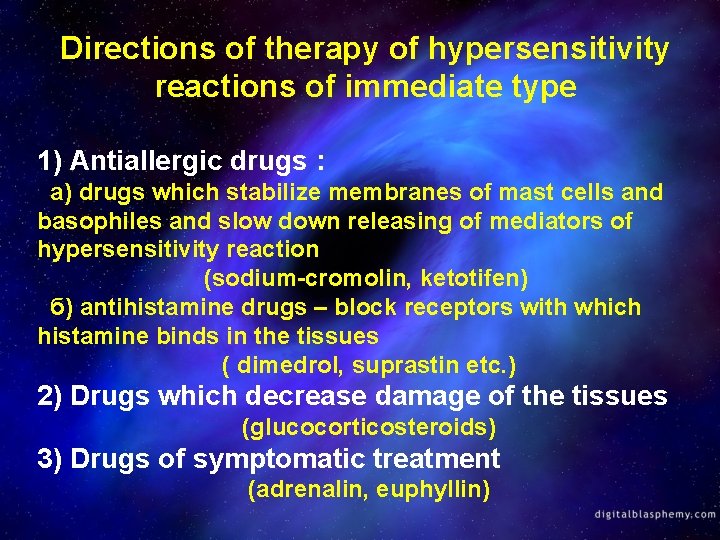 Directions of therapy of hypersensitivity reactions of immediate type

1) Antiallergic drugs :
а) drugs which stabilize membranes of mast cells and basophiles and slow down releasing of mediators of hypersensitivity reaction
(sodium-cromolin, ketotifen)
б) antihistamine drugs – block receptors with which histamine binds in the tissues
( dimedrol, suprastin etc.)
2) Drugs which decrease damage of the tissues
(glucocorticosteroids)
3) Drugs of symptomatic treatment
(adrenalin, euphyllin)

digitalblasphemy.com